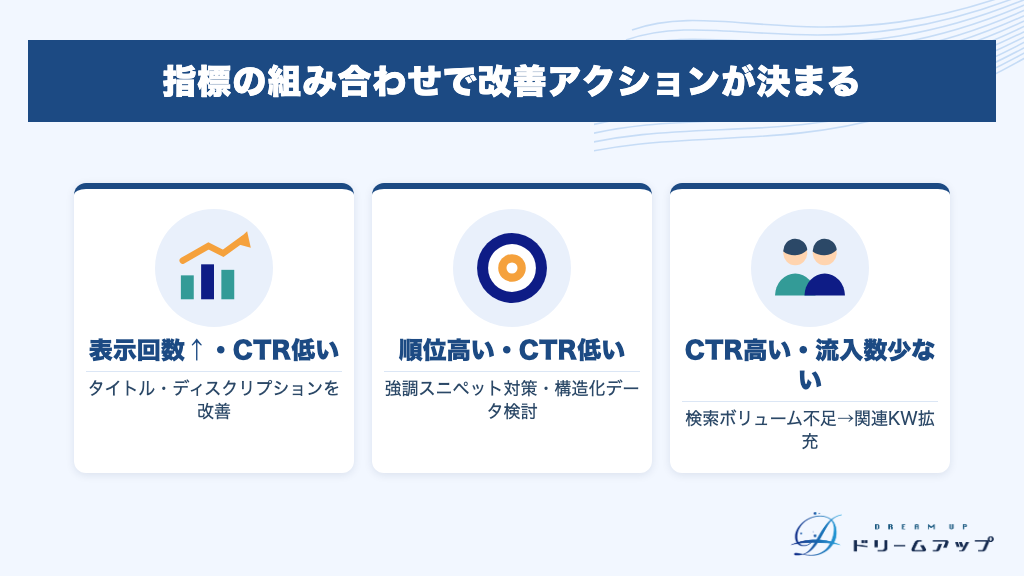 指標の組み合わせで改善アクションが決まる

表示回数↑・CTR低い

タイトル・ディスクリプションを改善

順位高い・CTR低い

強調スニペット対策・構造化データ検討

CTR高い・流入数少ない

検索ボリューム不足→関連KW拡充

DREAM UP
ドリームアップ